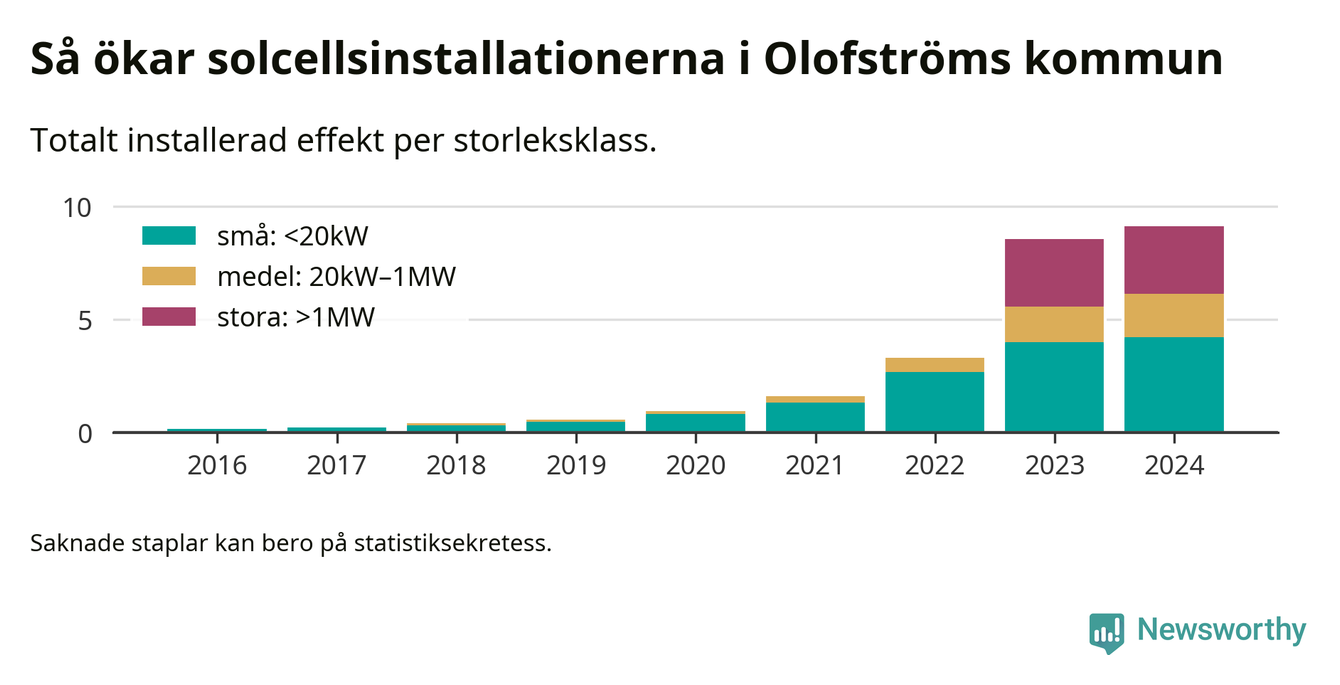 Så ökar solcellsinstallationerna i Olofströms kommun

Totalt installerad effekt per storleksklass.

10
5
0

små: <20kW
medel: 20kW–1MW
stora: >1MW

2016
2017
2018
2019
2020
2021
2022
2023
2024

Saknade staplar kan bero på statistiksekretess.

Newsworthy